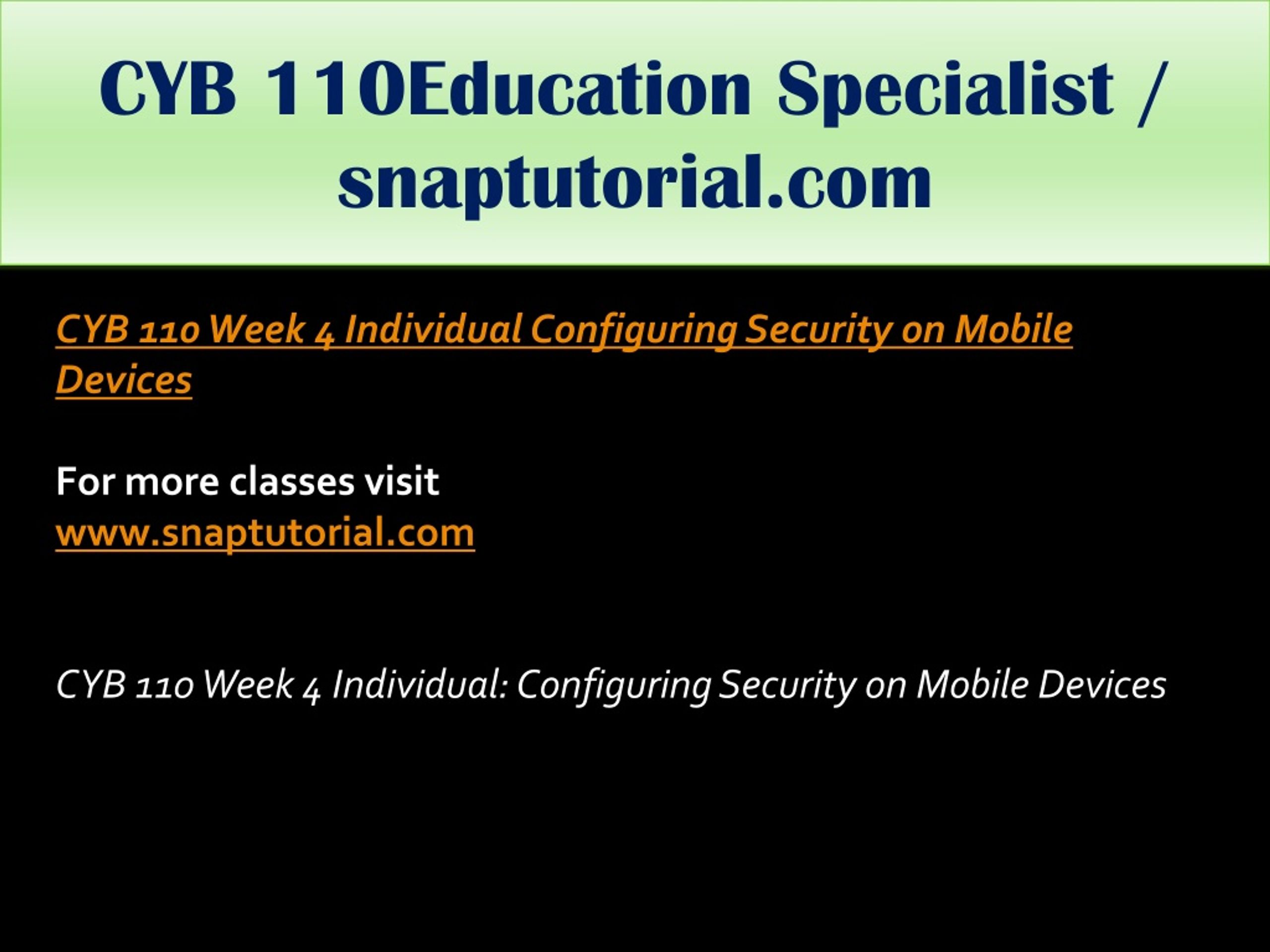 CYB 110Education Specialist / snaptutorial.com

CYB 110 Week 4 Individual Configuring Security on Mobile Devices

For more classes visit
www.snaptutorial.com

CYB 110 Week 4 Individual: Configuring Security on Mobile Devices